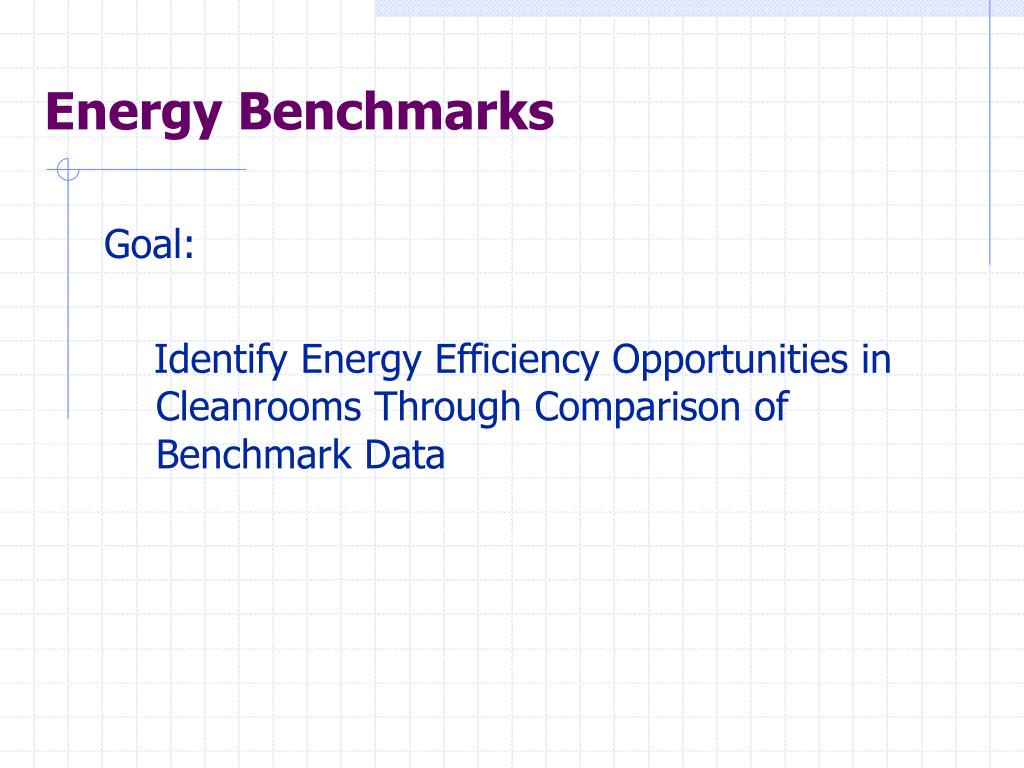 Energy Benchmarks

Goal:

Identify Energy Efficiency Opportunities in Cleanrooms Through Comparison of Benchmark Data